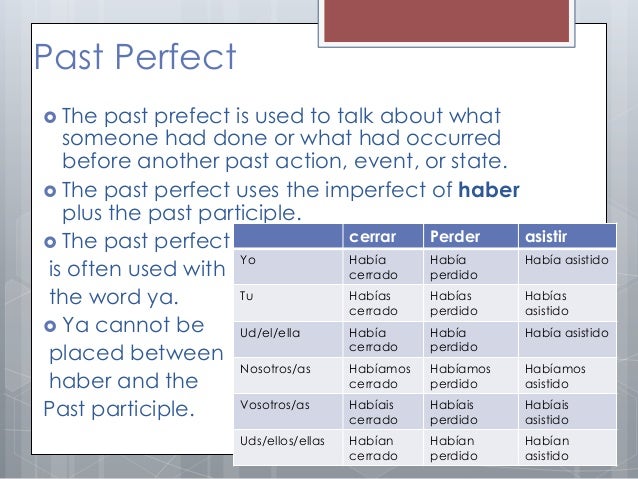 Past Perfect

The past prefect is used to talk about what someone had done or what had occurred before another past action, event, or state.

The past perfect uses the imperfect of **haber** plus the past participle.

The past perfect is often used with the word ya.

Ya cannot be placed between haber and the Past participle.

| | cerrar | Perder | asistir |
|---|---|---|---|
| Yo | Había cerrado | Había perdido | Había asistido |
| Tu | Habías cerrado | Habías perdido | Habías asistido |
| Ud/el/ella | Había cerrado | Había perdido | Había asistido |
| Nosotros/as | Habíamos cerrado | Habíamos perdido | Habíamos asistido |
| Vosotros/as | Habíais cerrado | Habíais perdido | Habíais asistido |
| Uds/ellos/ellas | Habían cerrado | Habían perdido | Habían asistido |